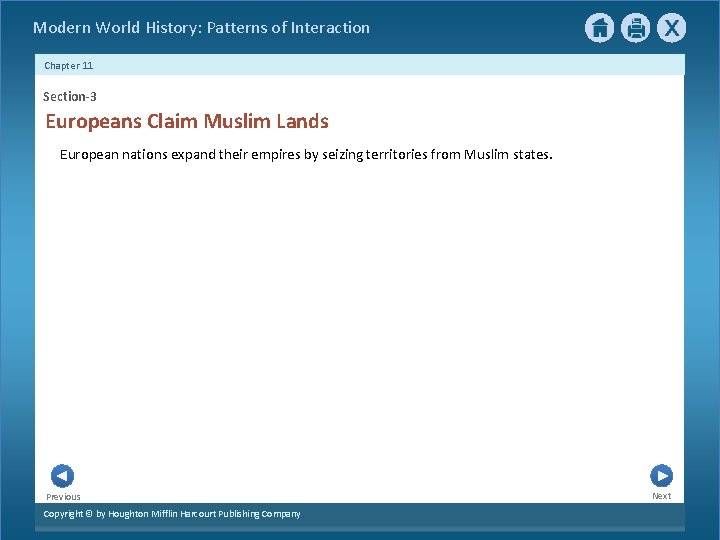 Modern World History: Patterns of Interaction

X

Chapter 11

Section-3

Europeans Claim Muslim Lands

European nations expand their empires by seizing territories from Muslim states.

Previous

Next

Copyright © by Houghton Mifflin Harcourt Publishing Company